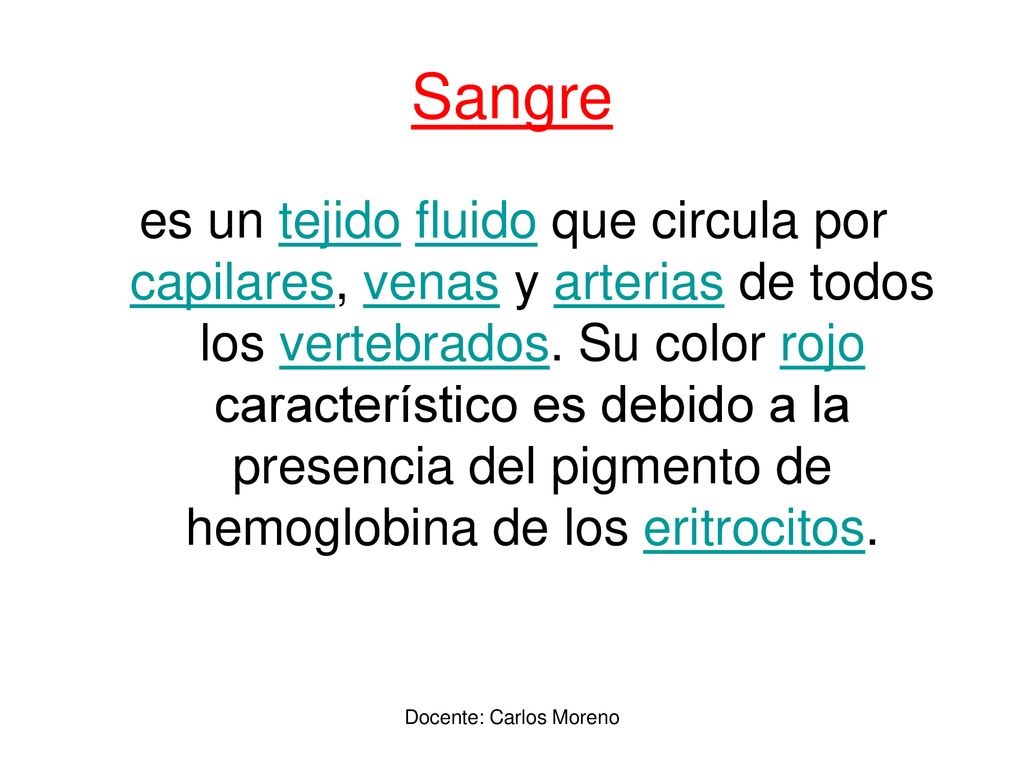 Sangre

es un tejido fluido que circula por capilares, venas y arterias de todos los vertebrados. Su color rojo característico es debido a la presencia del pigmento de hemoglobina de los eritrocitos.

Docente: Carlos Moreno